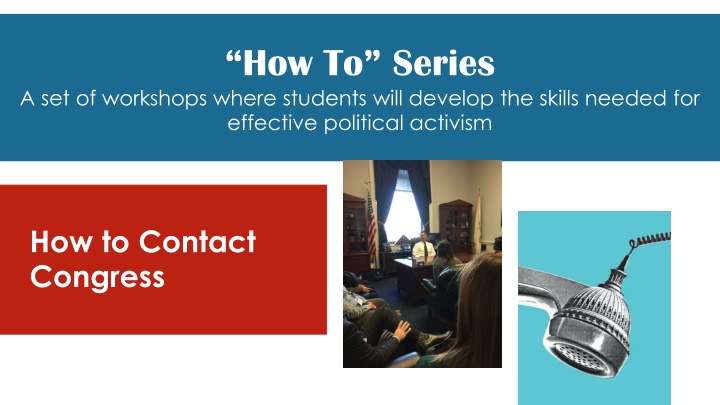 “How To” Series
A set of workshops where students will develop the skills needed for effective political activism

How to Contact Congress